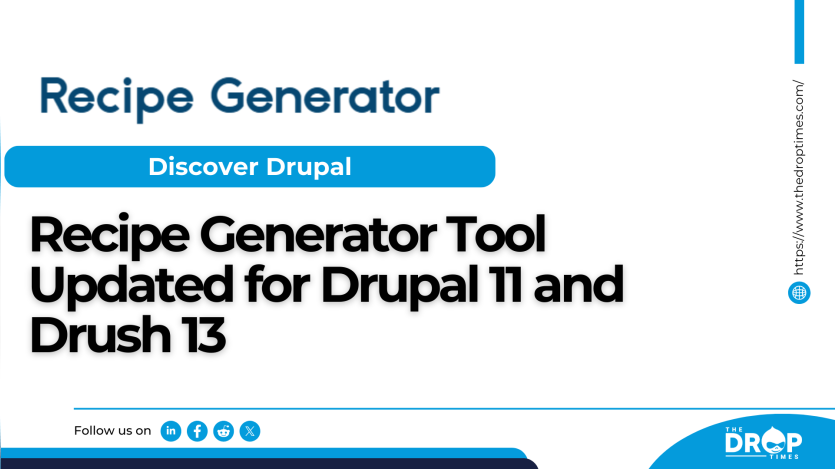 Recipe Generator

Discover Drupal

Recipe Generator Tool Updated for Drupal 11 and Drush 13

https://www.thedroptimes.com/

Follow us on

THE DROP TIMES